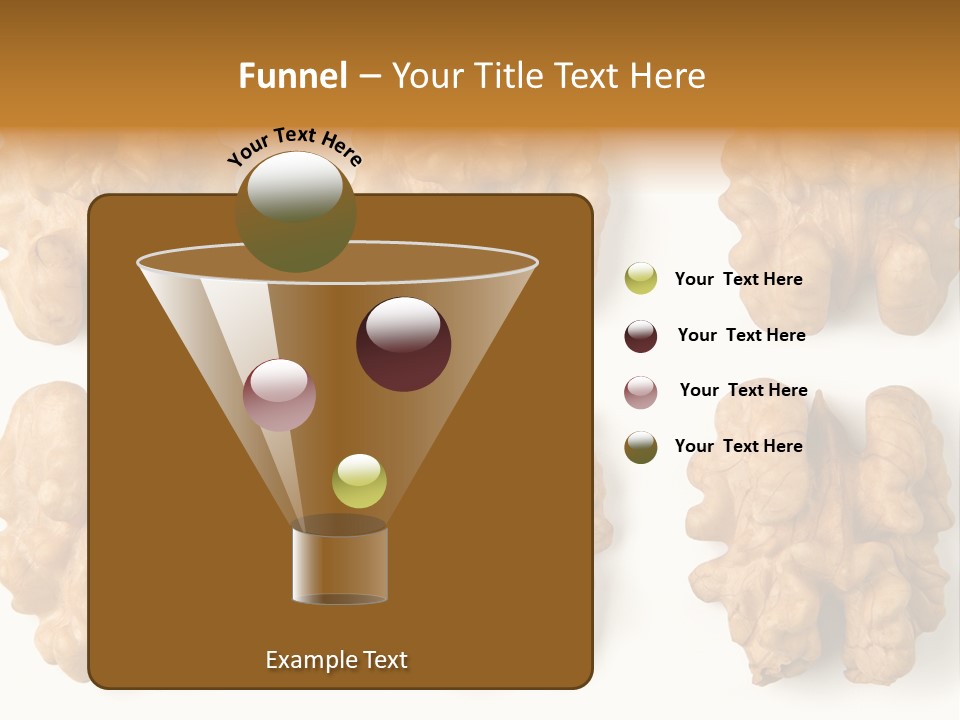 Funnel – Your Title Text Here

Your Text Here

Your Text Here

Your Text Here

Your Text Here

Your Text Here

Example Text